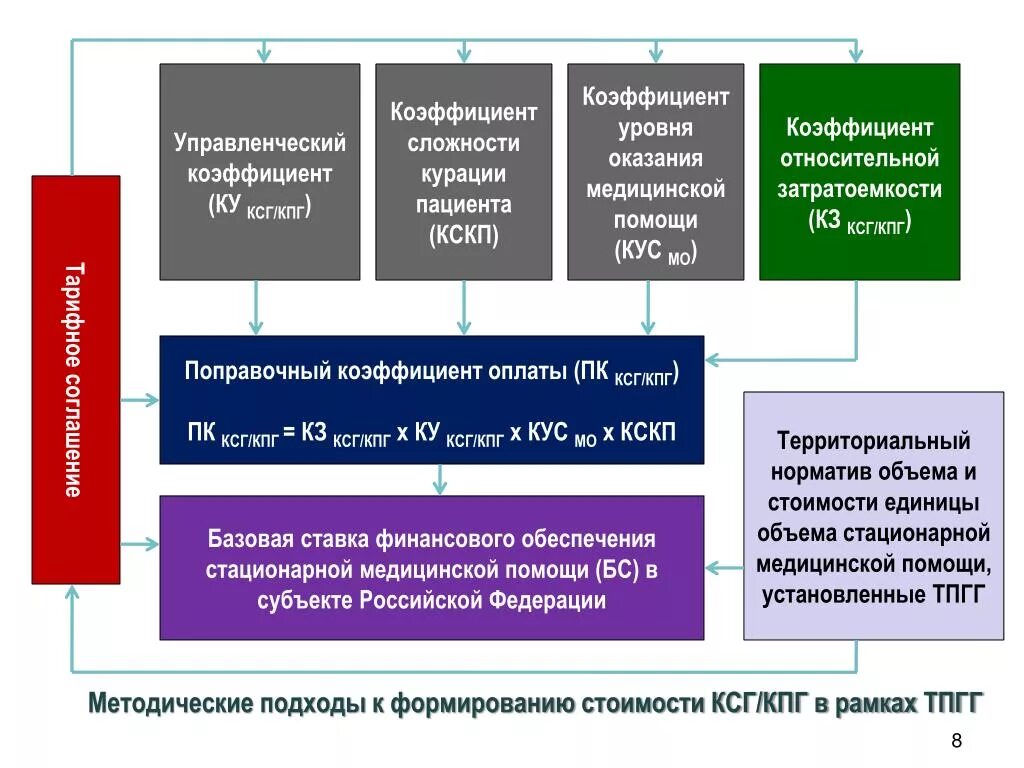 Тарифное соглашение

Управленческий коэффициент (КУ $_{КСГ/КПГ}$)

Коэффициент сложности курации пациента (КСКП)

Коэффициент уровня оказания медицинской помощи (КУС $_{МО}$)

Коэффициент относительной затратоемкости (КЗ $_{КСГ/КПГ}$)

Поправочный коэффициент оплаты (ПК $_{КСГ/КПГ}$)

ПК $_{КСГ/КПГ}$ = КЗ $_{КСГ/КПГ}$ х КУ $_{КСГ/КПГ}$ х КУС $_{МО}$ х КСКП

Базовая ставка финансового обеспечения стационарной медицинской помощи (БС) в субъекте Российской Федерации

Территориальный норматив объема и стоимости единицы объема стационарной медицинской помощи, установленные ТПГГ

Методические подходы к формированию стоимости КСГ/КПГ в рамках ТПГГ

8